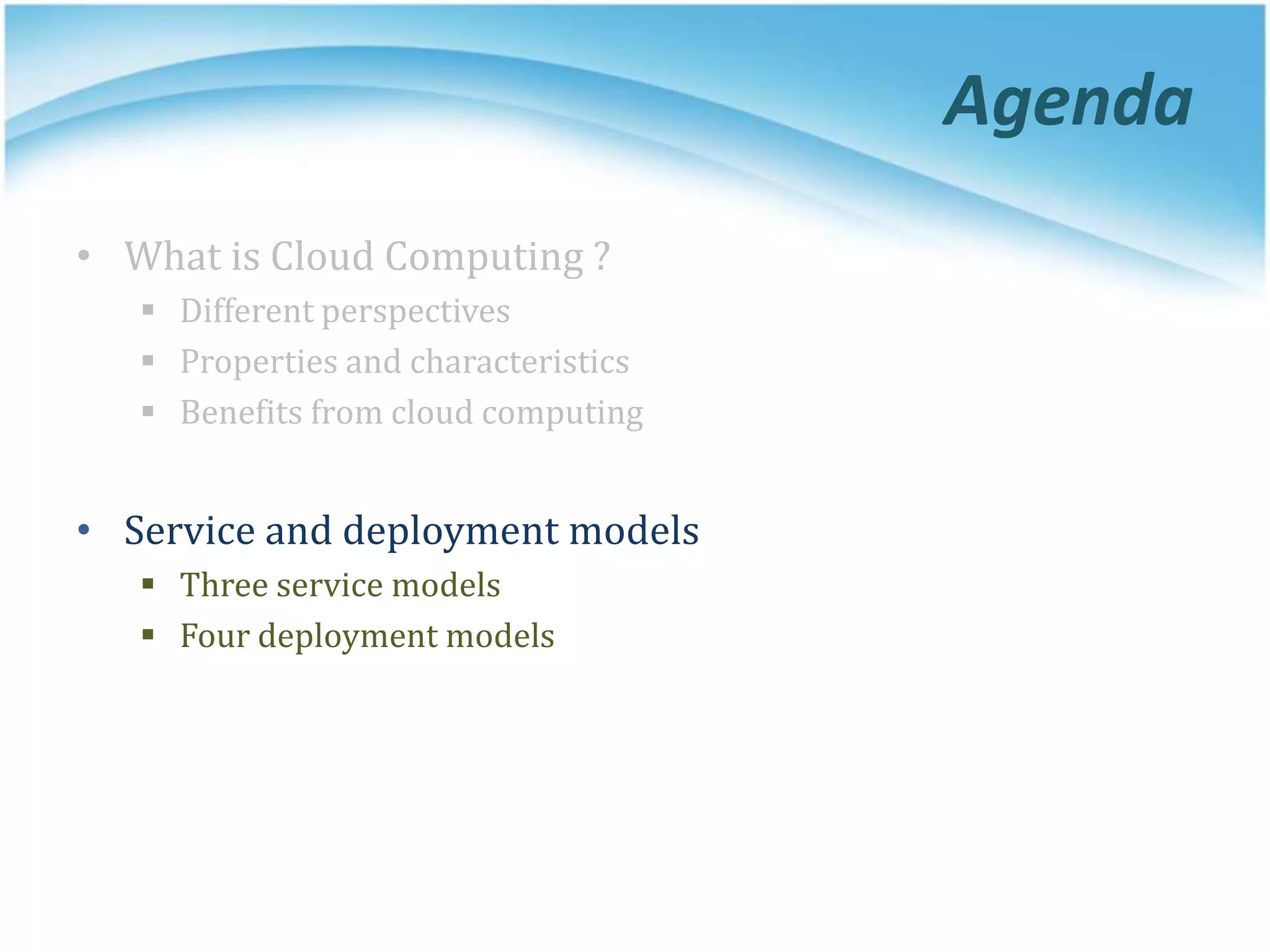 Agenda

• What is Cloud Computing ?
  ▪ Different perspectives
  ▪ Properties and characteristics
  ▪ Benefits from cloud computing

• Service and deployment models
  ▪ Three service models
  ▪ Four deployment models